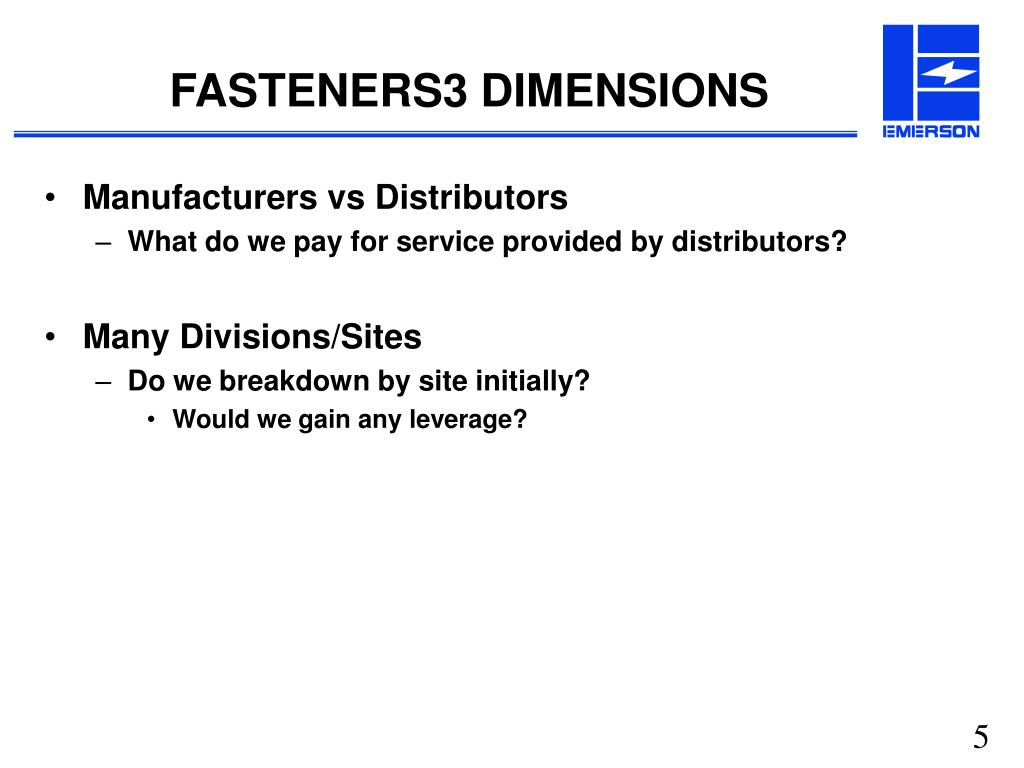 FASTENERS3 DIMENSIONS

EMERSON

• Manufacturers vs Distributors
– What do we pay for service provided by distributors?

• Many Divisions/Sites
– Do we breakdown by site initially?
• Would we gain any leverage?

5